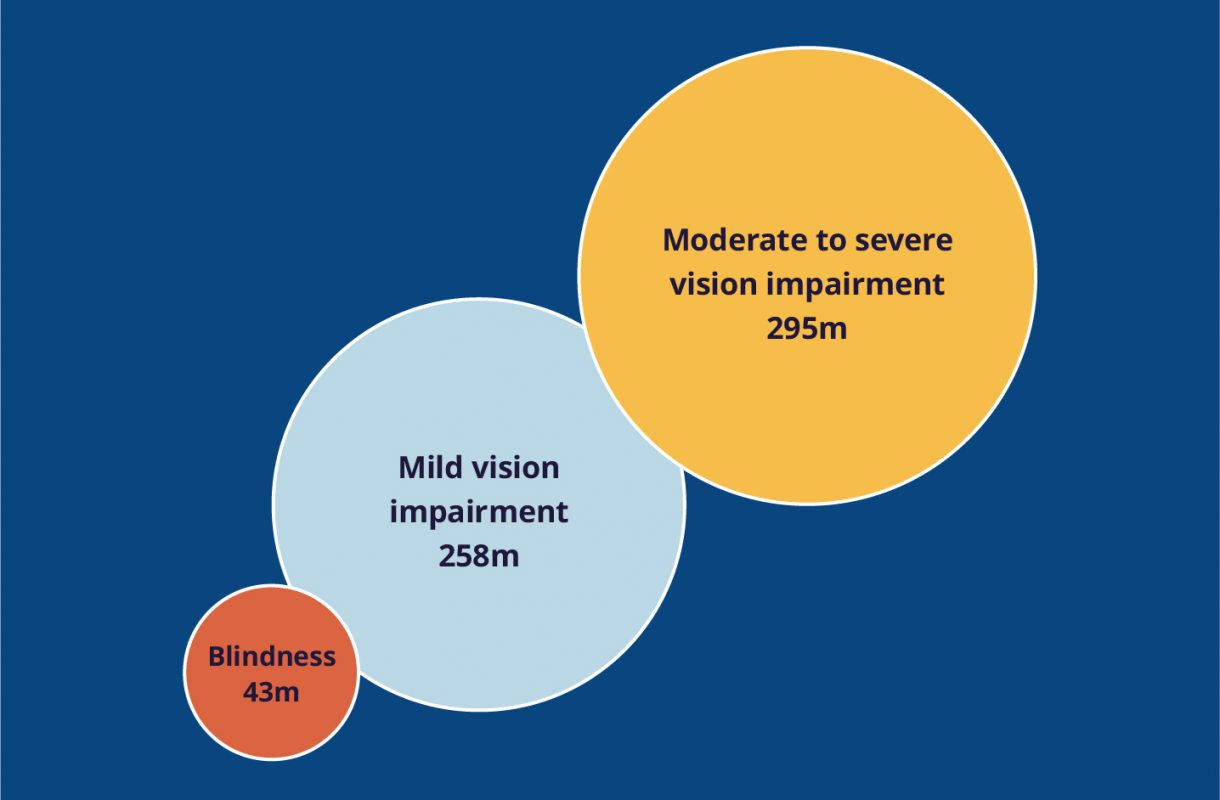 Moderate to severe vision impairment
295m

Mild vision impairment
258m

Blindness
43m